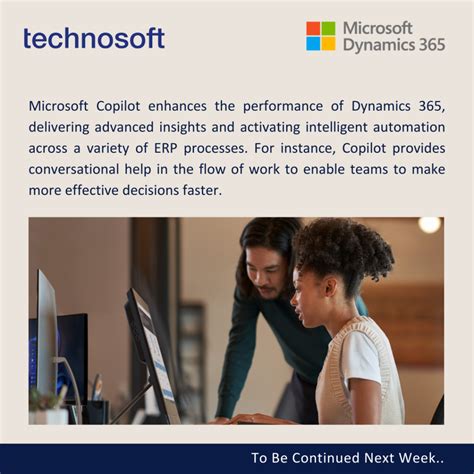 technosoft

Microsoft
Dynamics 365

Microsoft Copilot enhances the performance of Dynamics 365, delivering advanced insights and activating intelligent automation across a variety of ERP processes. For instance, Copilot provides conversational help in the flow of work to enable teams to make more effective decisions faster.

To Be Continued Next Week..